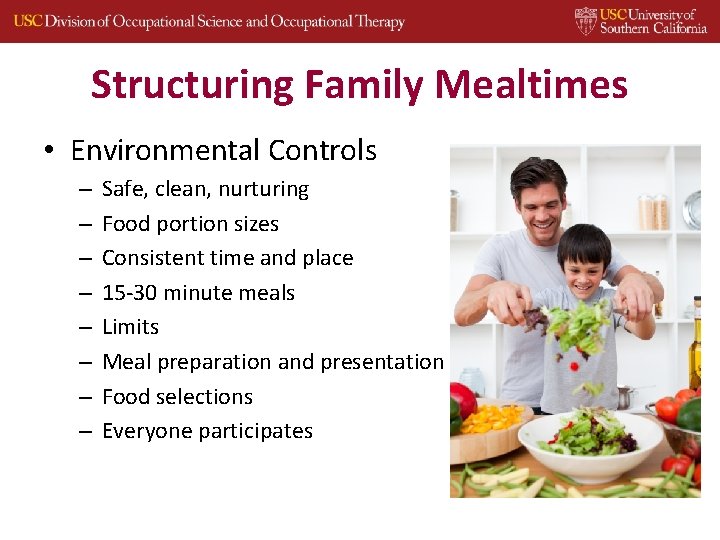 USC Division of Occupational Science and Occupational Therapy

USC University of Southern California

Structuring Family Mealtimes

• Environmental Controls
– Safe, clean, nurturing
– Food portion sizes
– Consistent time and place
– 15-30 minute meals
– Limits
– Meal preparation and presentation
– Food selections
– Everyone participates